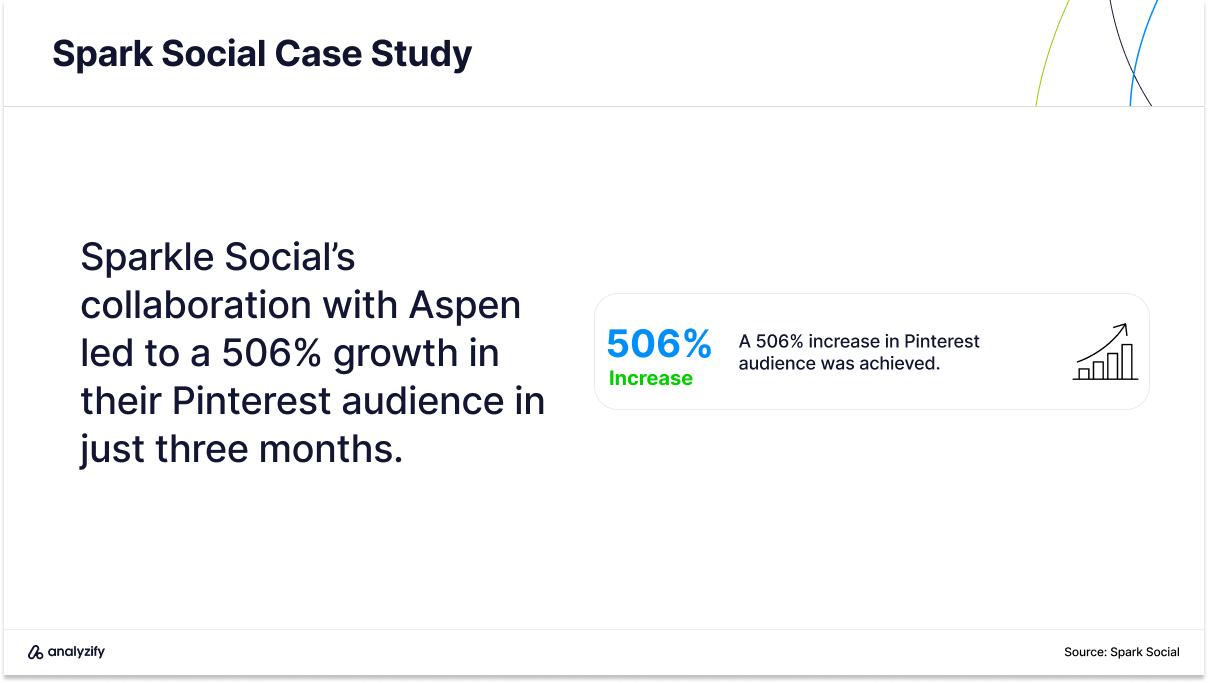 Spark Social Case Study

Sparkle Social's collaboration with Aspen led to a 506% growth in their Pinterest audience in just three months.

506%
Increase

A 506% increase in Pinterest audience was achieved.

analyzify

Source: Spark Social